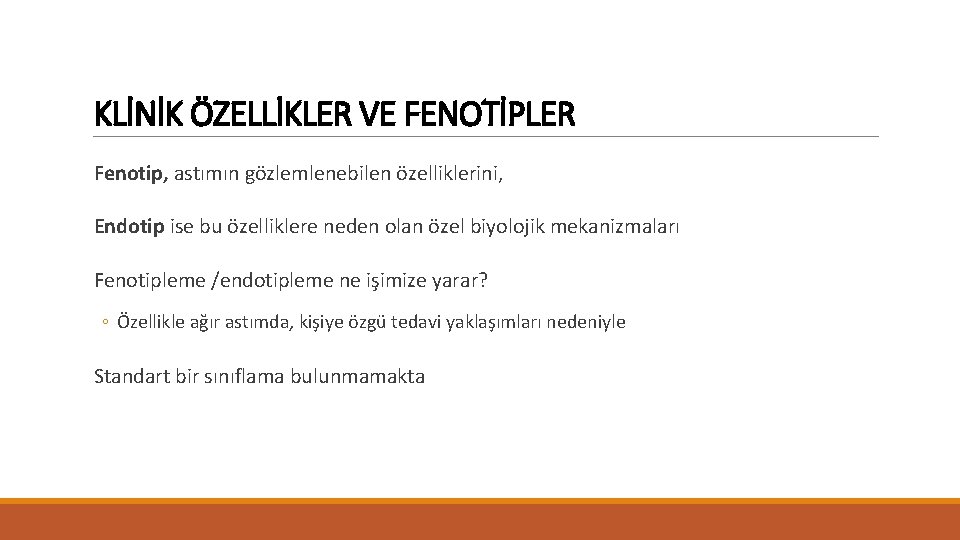 KLİNİK ÖZELLİKLER VE FENOTİPLER

Fenotip, astımın gözlemlenebilen özelliklerini,

Endotip ise bu özelliklere neden olan özel biyolojik mekanizmaları

Fenotipleme /endotipleme ne işimize yarar?

◦ Özellikle ağır astımda, kişiye özgü tedavi yaklaşımları nedeniyle

Standart bir sınıflama bulunmamakta